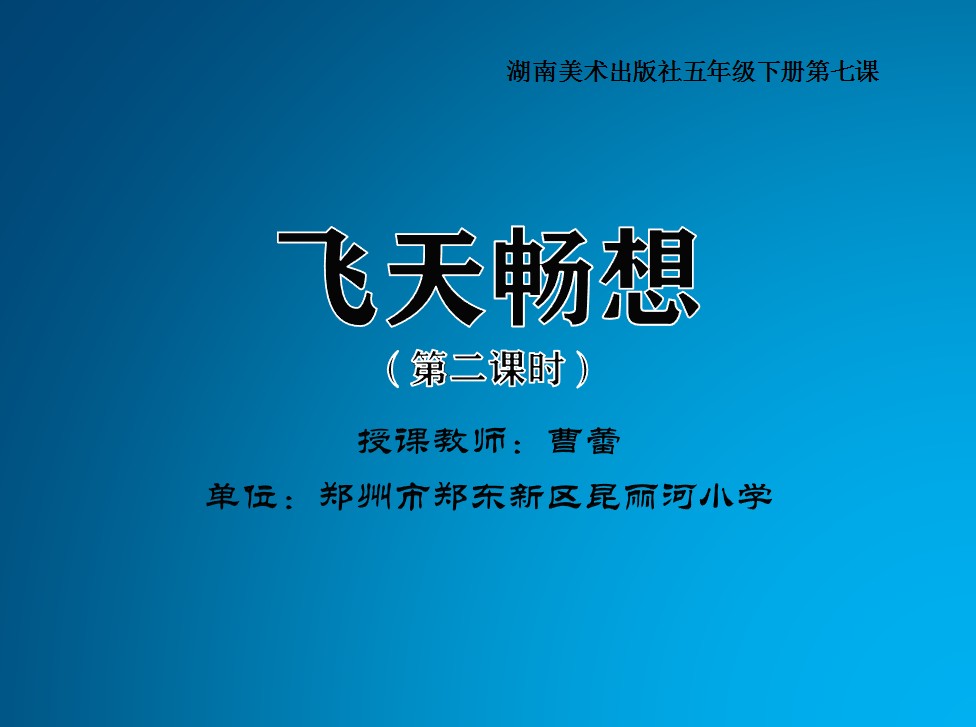 湖南美术出版社五年级下册第七课

飞天畅想

（第二课时）

授课教师：曹蕾

单位：郑州市郑东新区昆丽河小学